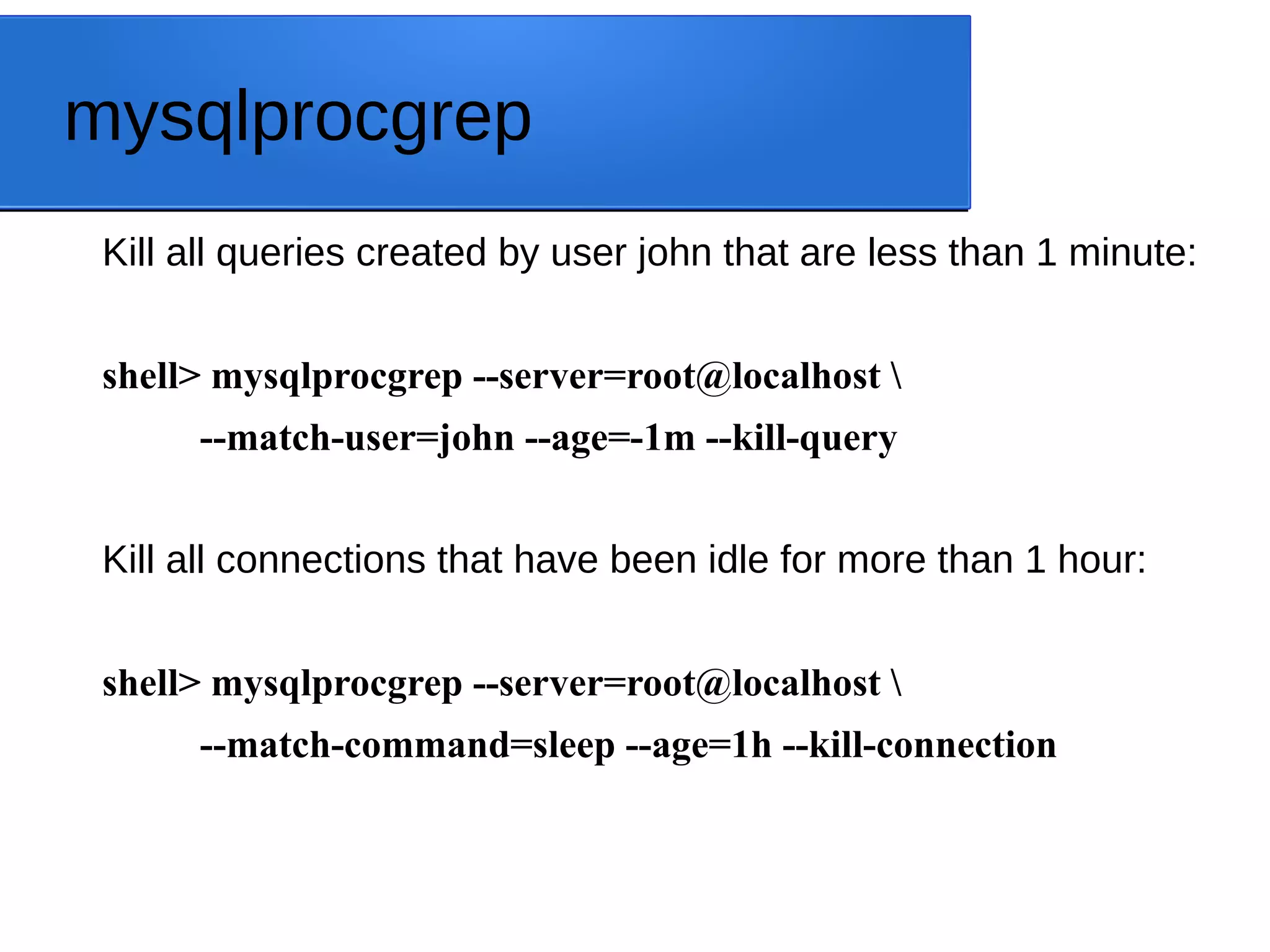 mysqlprocgrep

Kill all queries created by user john that are less than 1 minute:

shell> mysqlprocgrep --server=root@localhost \
--match-user=john --age=-1m --kill-query

Kill all connections that have been idle for more than 1 hour:

shell> mysqlprocgrep --server=root@localhost \
--match-command=sleep --age=1h --kill-connection